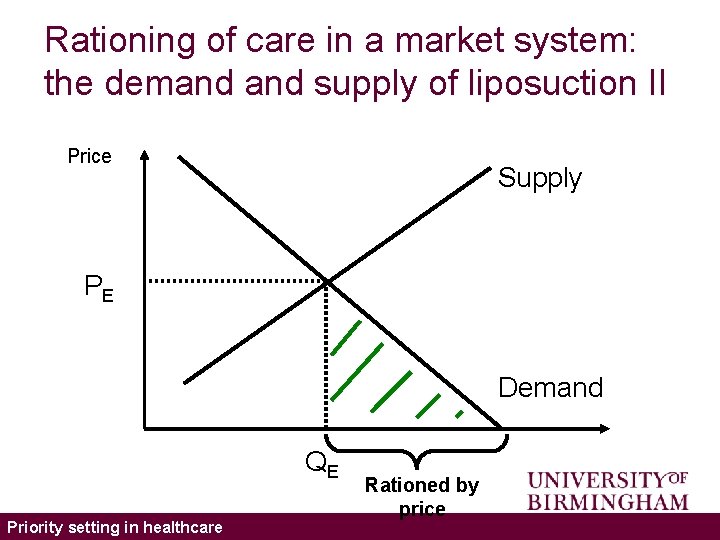 Rationing of care in a market system: the demand and supply of liposuction II

Price

Supply

$P_E$

Demand

$Q_E$

Rationed by price

UNIVERSITY OF BIRMINGHAM

Priority setting in healthcare